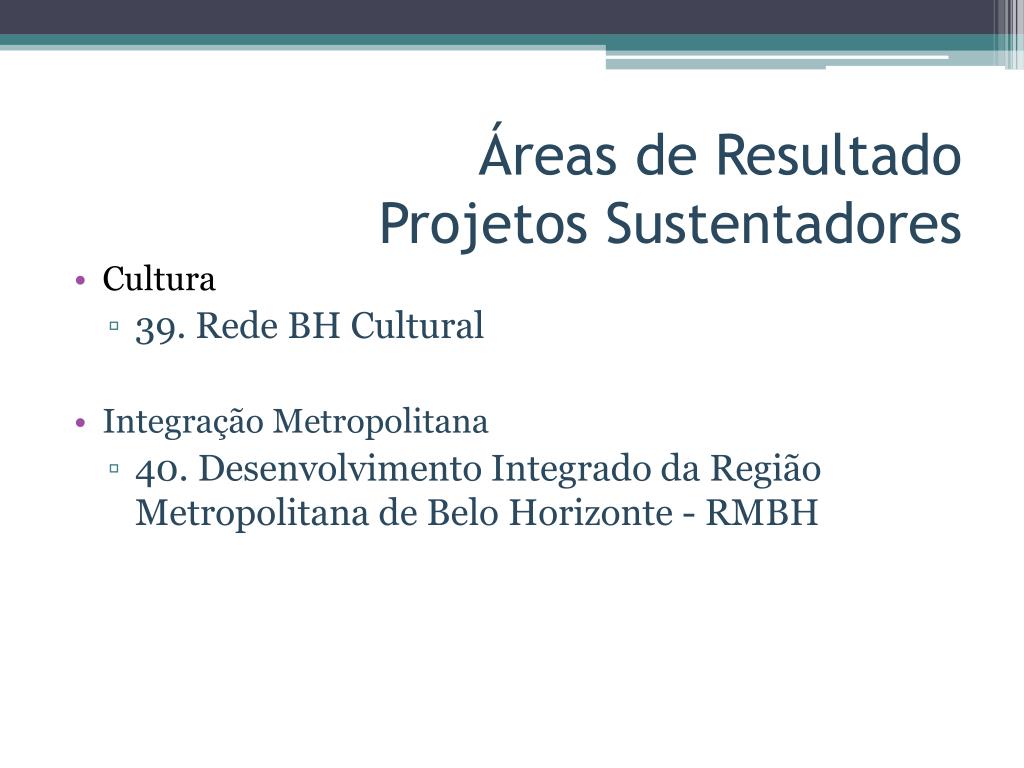 Áreas de Resultado
Projetos Sustentadores

• Cultura
▫ 39. Rede BH Cultural

• Integração Metropolitana
▫ 40. Desenvolvimento Integrado da Região Metropolitana de Belo Horizonte - RMBH